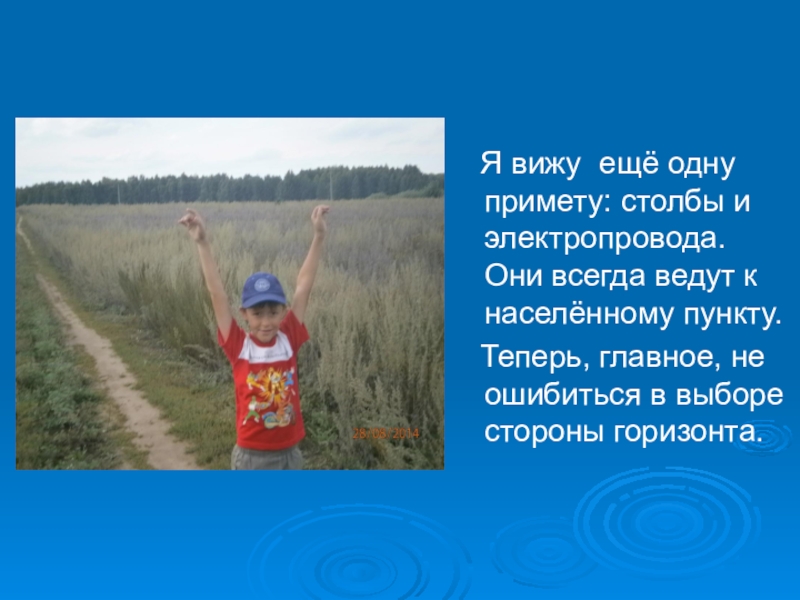 28/08/2014

Я вижу ещё одну примету: столбы и электропровода. Они всегда ведут к населённому пункту.

Теперь, главное, не ошибиться в выборе стороны горизонта.